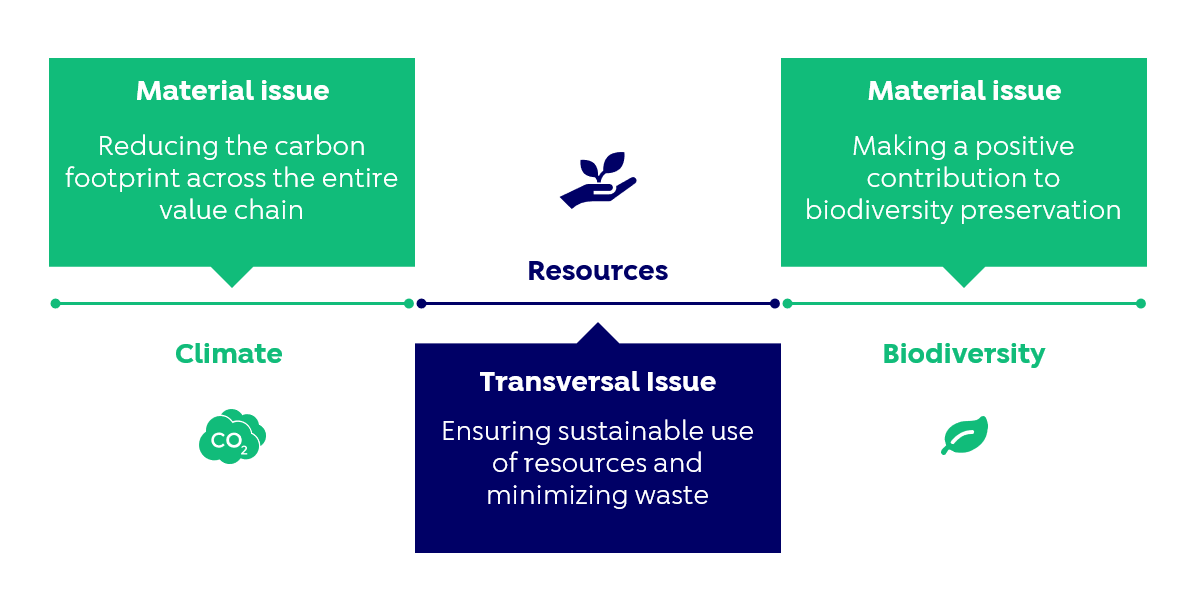 Material issue

Reducing the carbon footprint across the entire value chain

Climate

$CO_2$

Resources

Transversal Issue

Ensuring sustainable use of resources and minimizing waste

Material issue

Making a positive contribution to biodiversity preservation

Biodiversity